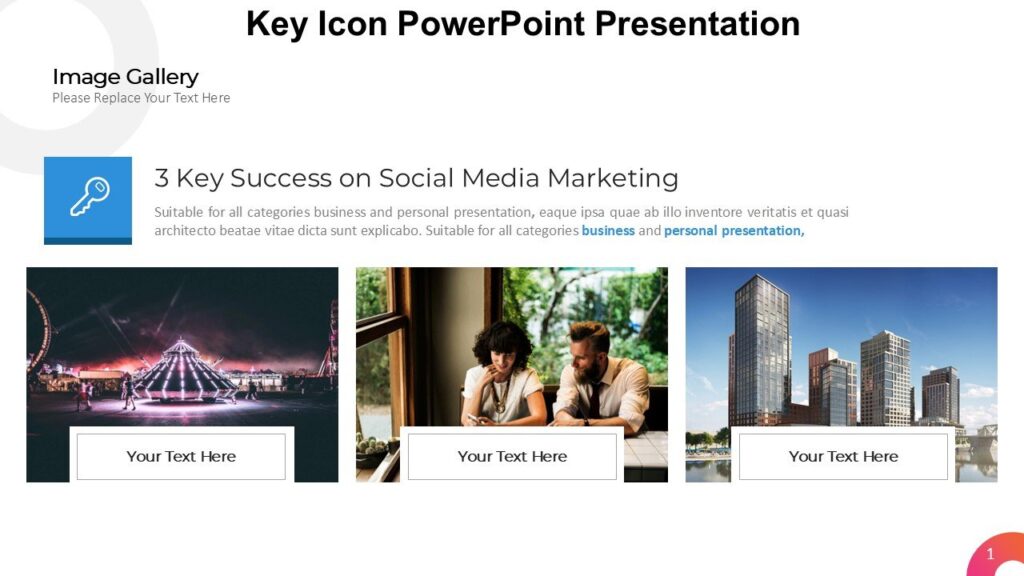 Key Icon PowerPoint Presentation

Image Gallery
Please Replace Your Text Here

3 Key Success on Social Media Marketing

Suitable for all categories business and personal presentation, eaque ipsa quae ab illo inventore veritatis et quasi architecto beatae vitae dicta sunt explicabo. Suitable for all categories business and personal presentation,

Your Text Here

Your Text Here

Your Text Here

1